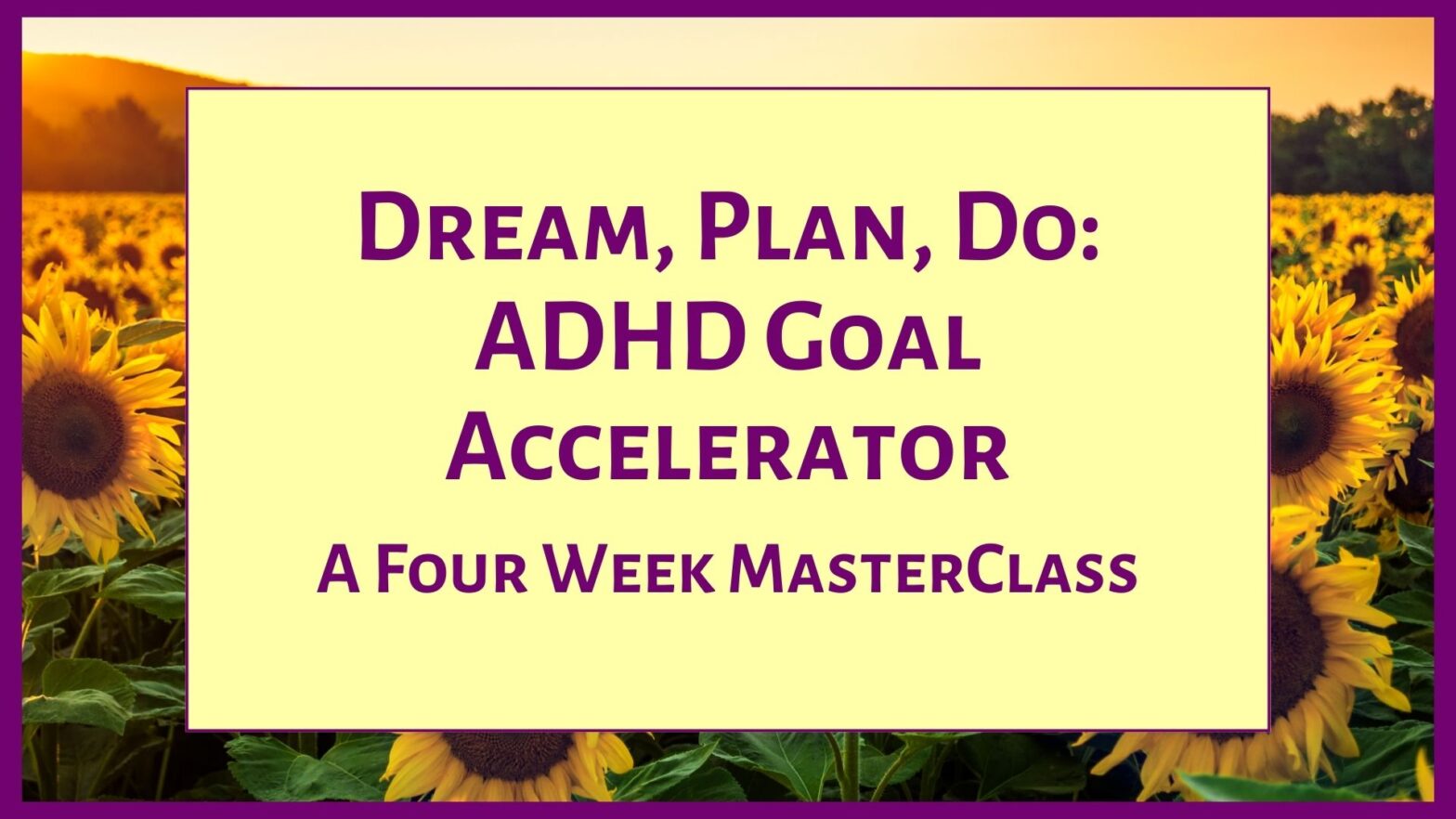 Dream, Plan, Do: ADHD Goal Accelerator

A Four Week MasterClass